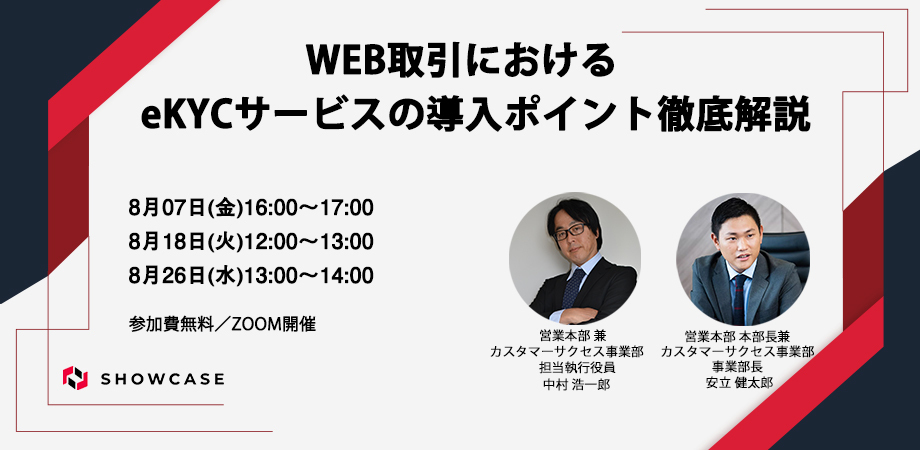 WEB取引における
eKYCサービスの導入ポイント徹底解説

8月07日(金)16:00～17:00
8月18日(火)12:00～13:00
8月26日(水)13:00～14:00

参加費無料／ZOOM開催

SHOWCASE

営業本部 兼
カスタマーサクセス事業部
担当執行役員
中村 浩一郎

営業本部 本部長兼
カスタマーサクセス事業部
事業部長
安立 健太郎